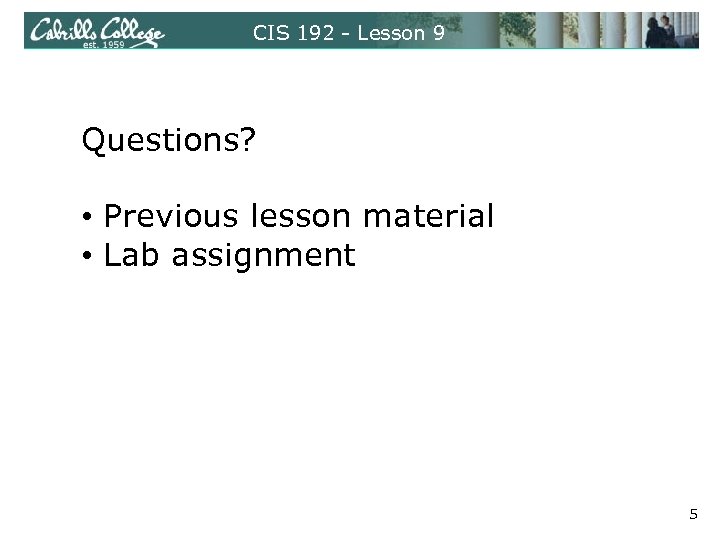 Cabrillo College
est. 1959

CIS 192 - Lesson 9

Questions?

• Previous lesson material
• Lab assignment

5